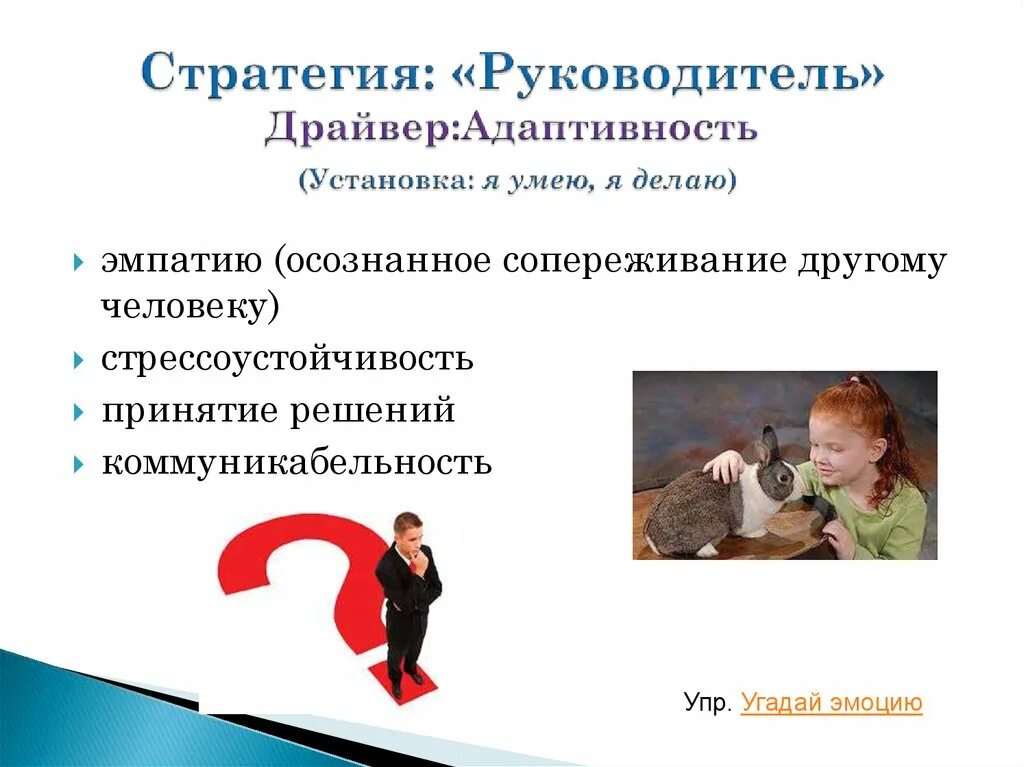 Стратегия: «Руководитель»
Драйвер:Адаптивность
(Установка: я умею, я делаю)

эмпатию (осознанное сопереживание другому человеку)
стрессоустойчивость
принятие решений
коммуникабельность

Упр. Угадай эмоцию